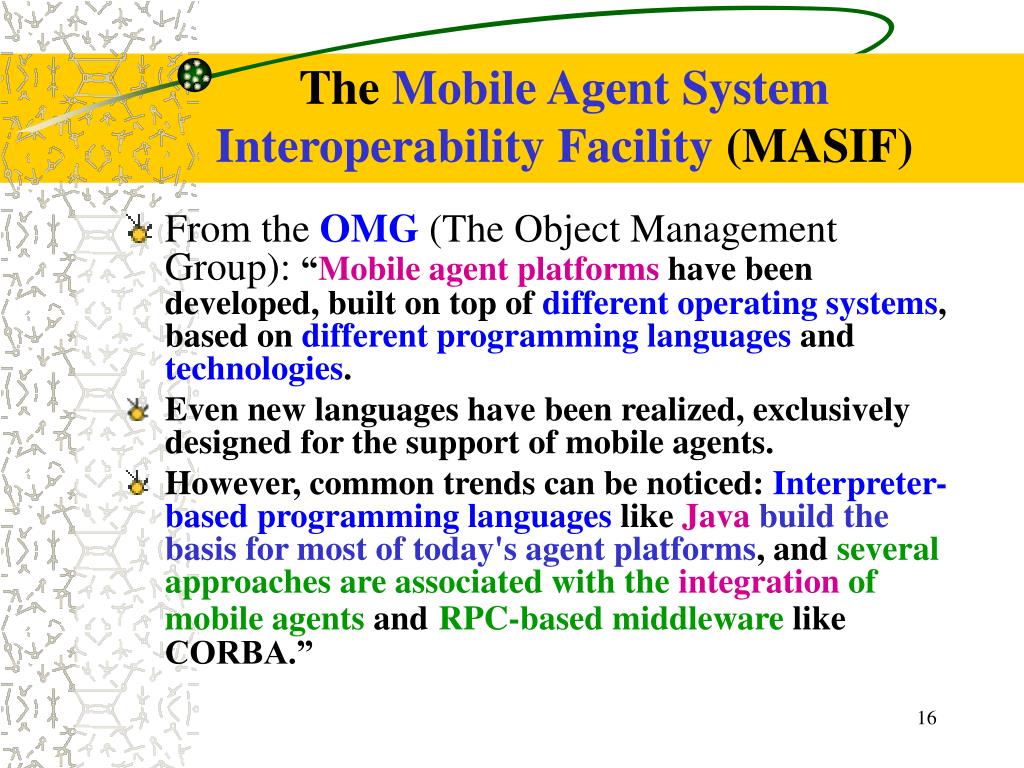 The Mobile Agent System Interoperability Facility (MASIF)

From the OMG (The Object Management Group): “Mobile agent platforms have been developed, built on top of different operating systems, based on different programming languages and technologies.

Even new languages have been realized, exclusively designed for the support of mobile agents.

However, common trends can be noticed: Interpreter-based programming languages like Java build the basis for most of today's agent platforms, and several approaches are associated with the integration of mobile agents and RPC-based middleware like CORBA.”

16